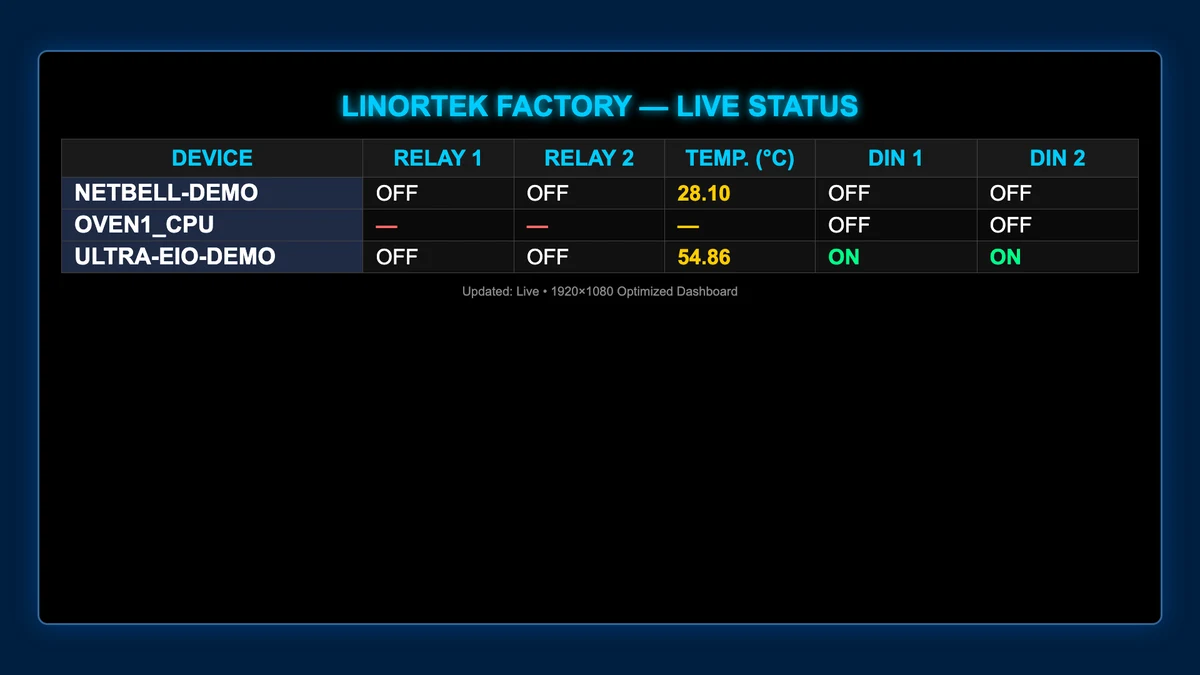 LINORTEK FACTORY — LIVE STATUS

| DEVICE | RELAY 1 | RELAY 2 | TEMP. (°C) | DIN 1 | DIN 2 |
|---|---|---|---|---|---|
| NETBELL-DEMO | OFF | OFF | 28.10 | OFF | OFF |
| OVEN1_CPU | — | — | — | OFF | OFF |
| ULTRA-EIO-DEMO | OFF | OFF | 54.86 | ON | ON |

Updated: Live • 1920×1080 Optimized Dashboard